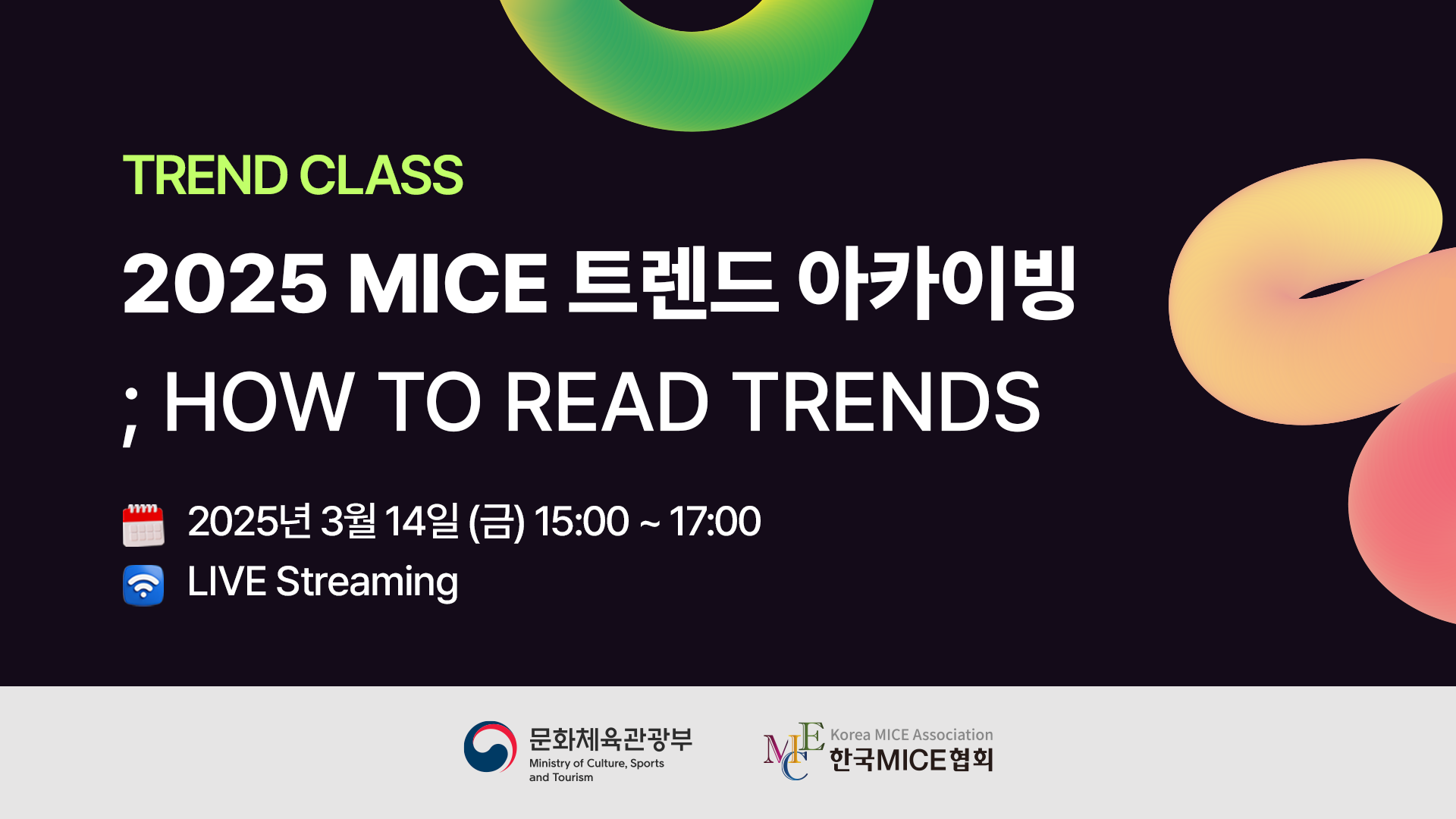 TREND CLASS

2025 MICE 트렌드 아카이빙

; HOW TO READ TRENDS

2025년 3월 14일 (금) 15:00 ~ 17:00

LIVE Streaming

문화체육관광부
Ministry of Culture, Sports and Tourism

MICE
Korea MICE Association
한국MICE협회